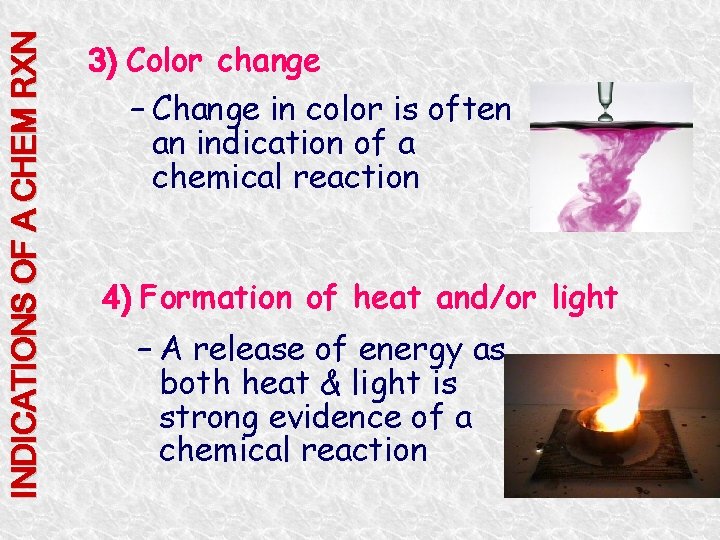 INDICATIONS OF A CHEM RXN

3) Color change

– Change in color is often an indication of a chemical reaction

4) Formation of heat and/or light

– A release of energy as both heat & light is strong evidence of a chemical reaction